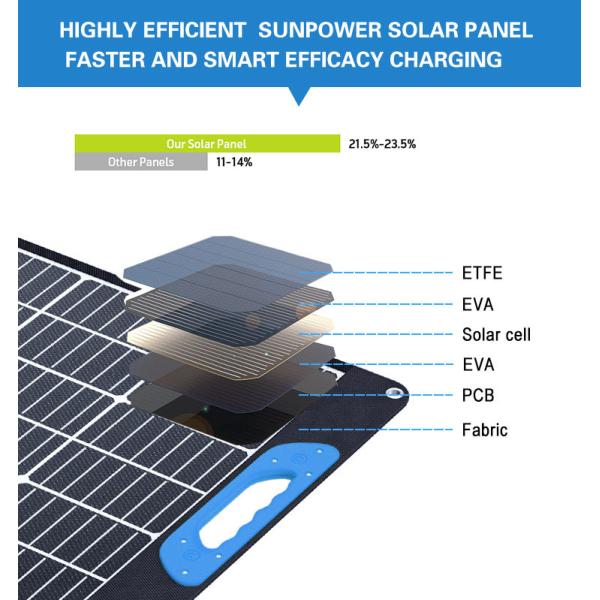 HIGHLY EFFICIENT SUNPOWER SOLAR PANEL
FASTER AND SMART EFFICACY CHARGING

Our Solar Panel 21.5%-23.5%
Other Panels 11-14%

ETFE
EVA
Solar cell
EVA
PCB
Fabric